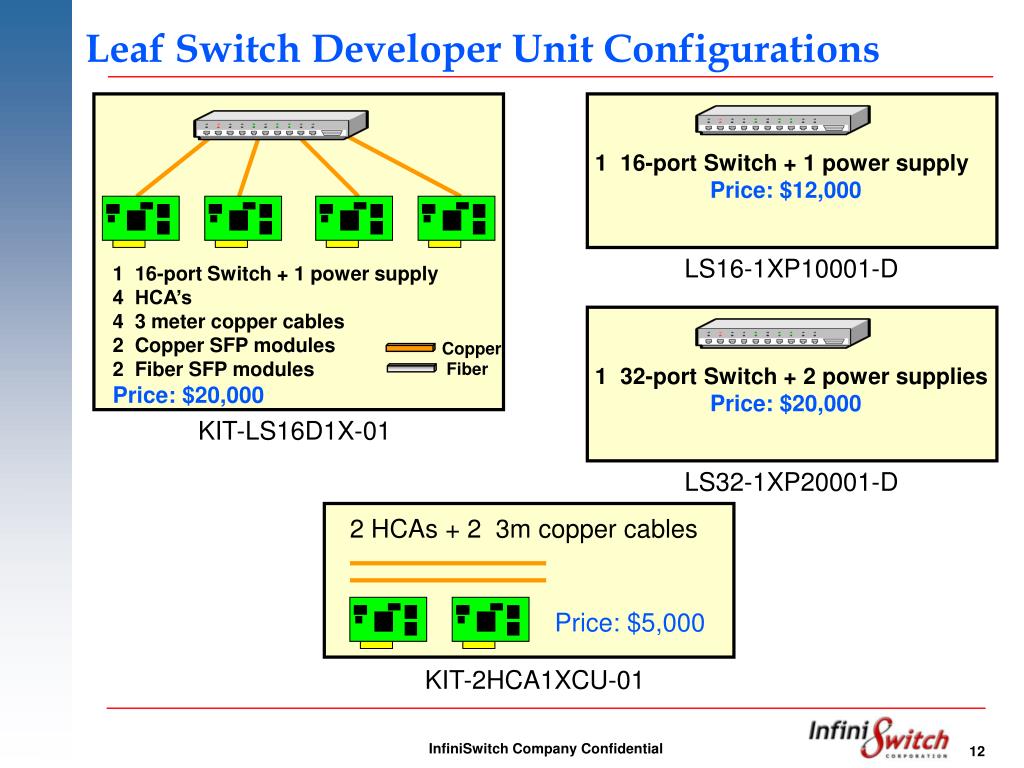 Leaf Switch Developer Unit Configurations

1 16-port Switch + 1 power supply
4 HCA's
4 3 meter copper cables
2 Copper SFP modules
2 Fiber SFP modules
Price: $20,000

Copper
Fiber

KIT-LS16D1X-01

1 16-port Switch + 1 power supply
Price: $12,000

LS16-1XP10001-D

1 32-port Switch + 2 power supplies
Price: $20,000

LS32-1XP20001-D

2 HCAs + 2 3m copper cables

Price: $5,000

KIT-2HCA1XCU-01

InfiniSwitch Company Confidential

InfiniSwitch CORPORATION

12